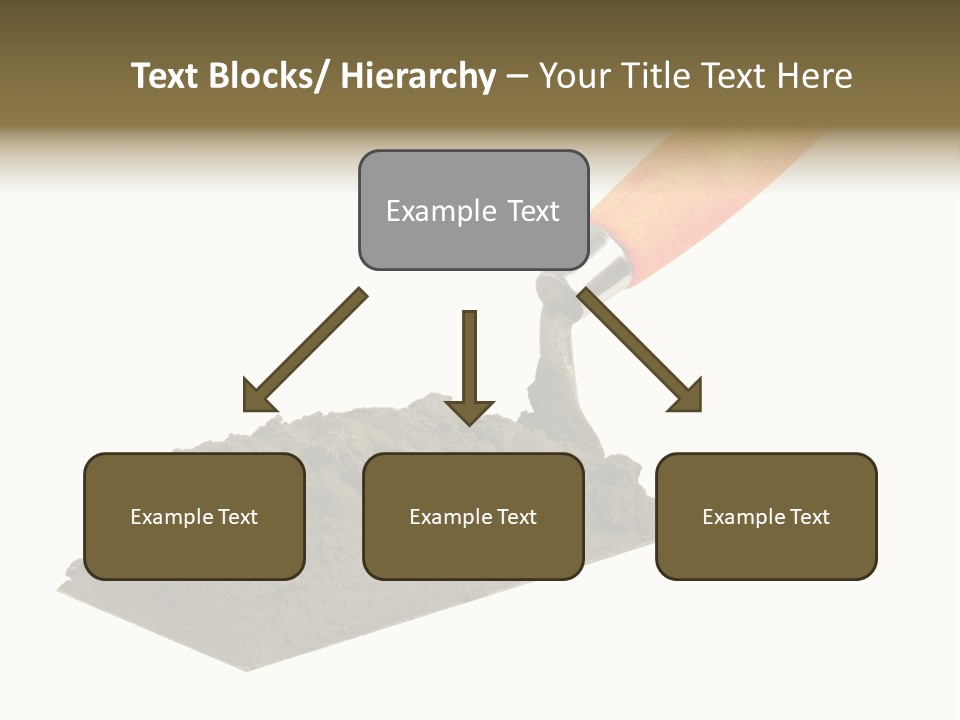 Text Blocks/ Hierarchy – Your Title Text Here

Example Text

Example Text

Example Text

Example Text